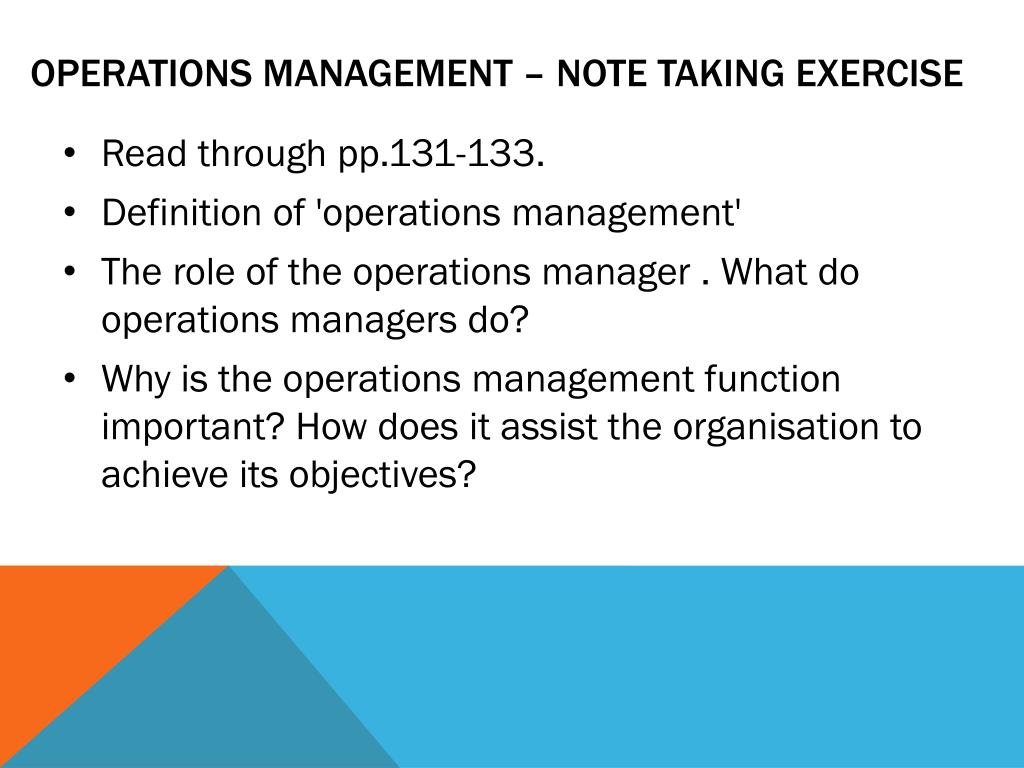 OPERATIONS MANAGEMENT – NOTE TAKING EXERCISE

• Read through pp.131-133.
• Definition of 'operations management'
• The role of the operations manager . What do operations managers do?
• Why is the operations management function important? How does it assist the organisation to achieve its objectives?